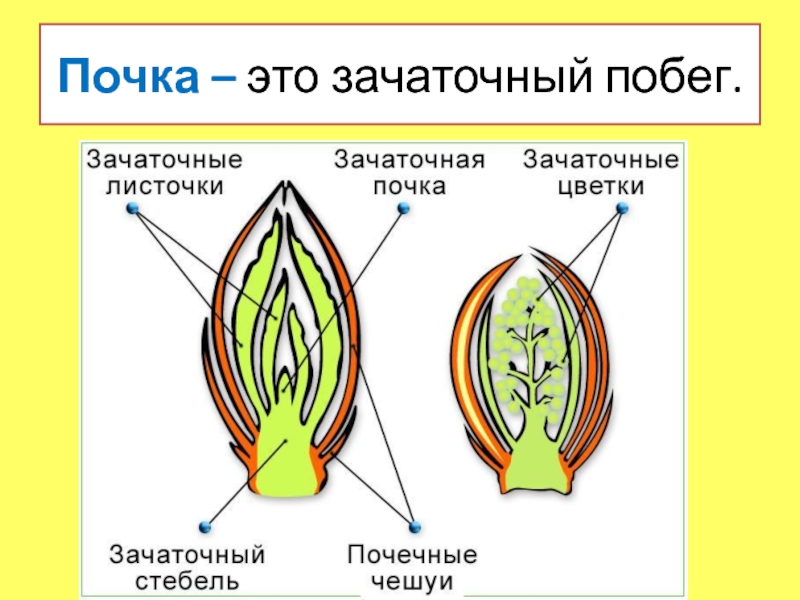 Почка – это зачаточный побег.

Зачаточные листочки

Зачаточная почка

Зачаточные цветки

Зачаточный стебель

Почечные чешуи